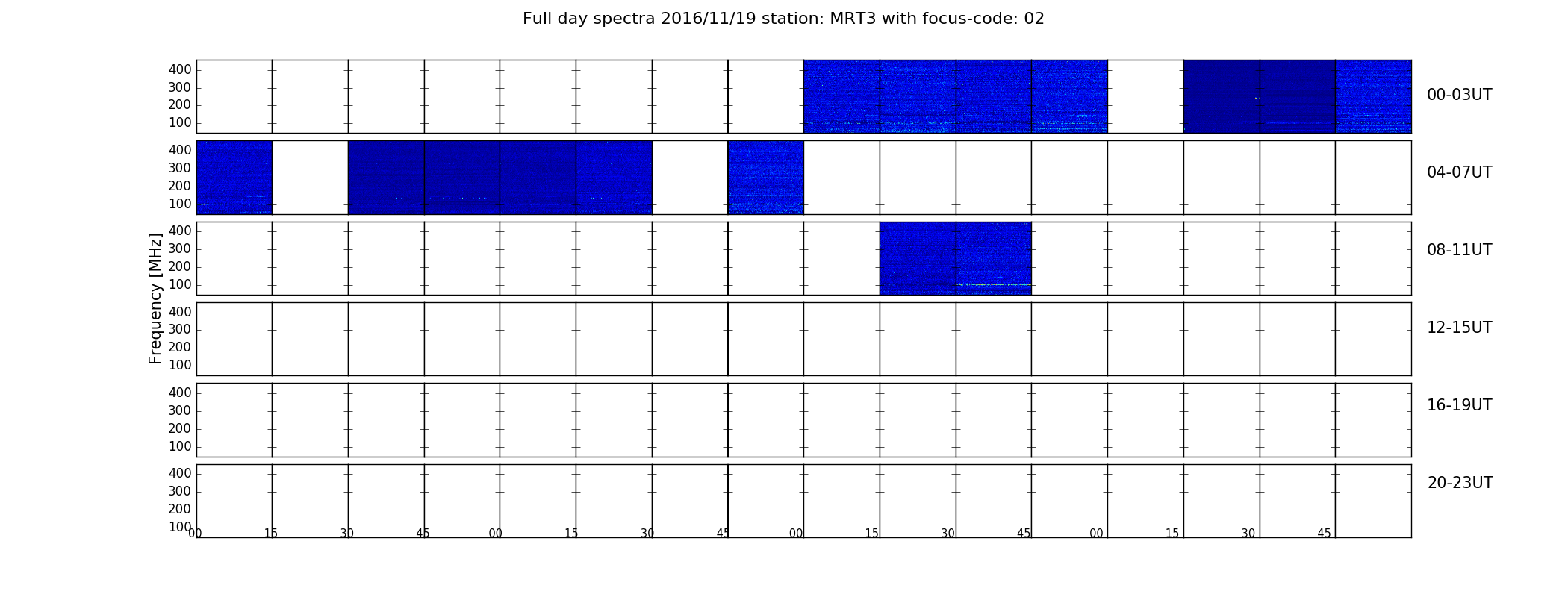 Full day spectra 2016/11/19 station: MRT3 with focus-code: 02

Frequency [MHz]

400
300
200
100

00-03UT

400
300
200
100

04-07UT

400
300
200
100

08-11UT

400
300
200
100

12-15UT

400
300
200
100

16-19UT

400
300
200
100

20-23UT

00 15 30 45 00 15 30 45 00 15 30 45 00 15 30 45